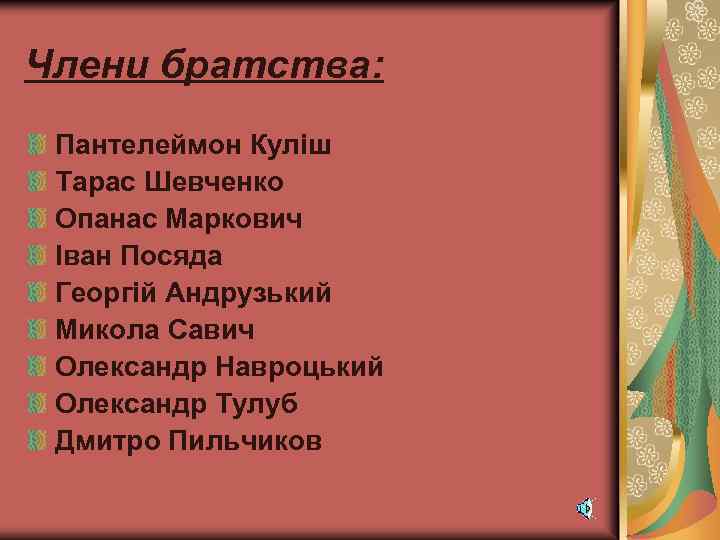 Члени братства:

Пантелеймон Куліш
Тарас Шевченко
Опанас Маркович
Іван Посяда
Георгій Андрузький
Микола Савич
Олександр Навроцький
Олександр Тулуб
Дмитро Пильчиков